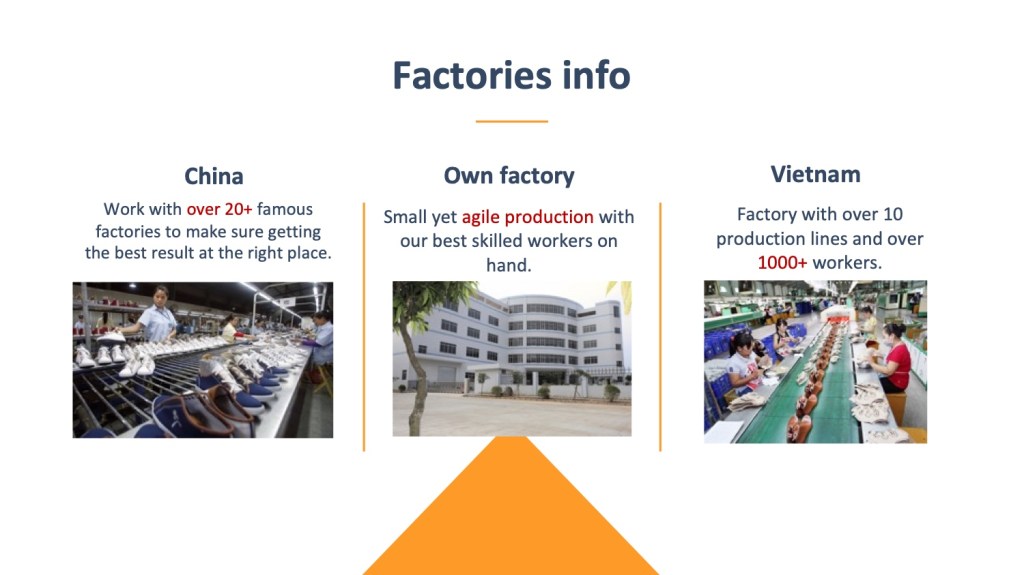 Factories info

China

Work with over 20+ famous factories to make sure getting the best result at the right place.

Own factory

Small yet agile production with our best skilled workers on hand.

Vietnam

Factory with over 10 production lines and over 1000+ workers.